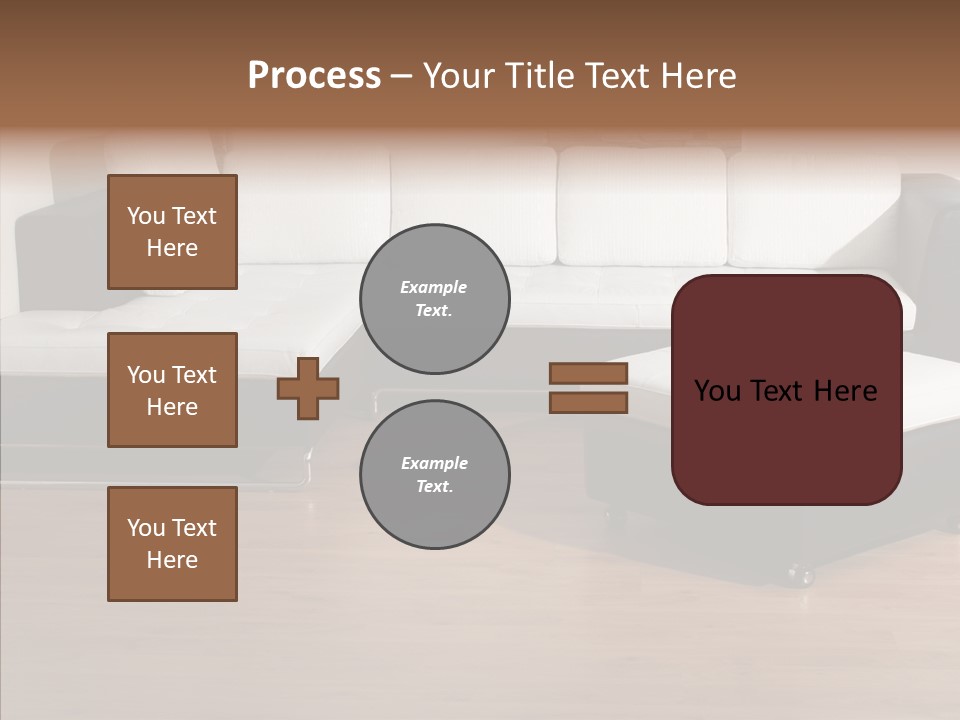 Process – Your Title Text Here

You Text Here

You Text Here

You Text Here

Example Text.

Example Text.

You Text Here